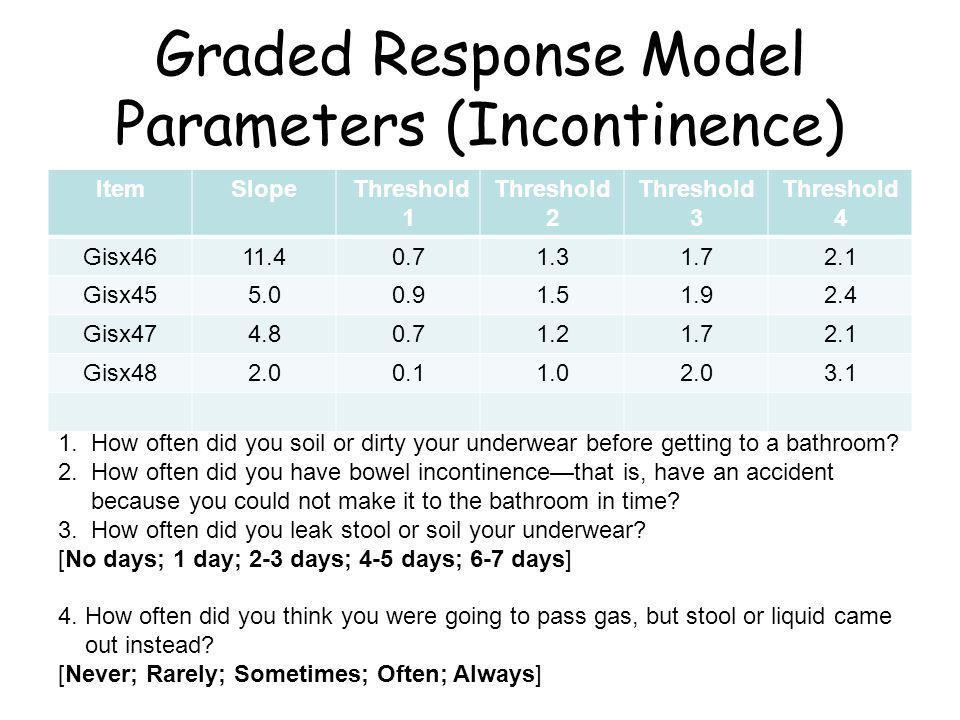 Graded Response Model Parameters (Incontinence)

| Item | Slope | Threshold 1 | Threshold 2 | Threshold 3 | Threshold 4 |
|---|---|---|---|---|---|
| Gisx46 | 11.4 | 0.7 | 1.3 | 1.7 | 2.1 |
| Gisx45 | 5.0 | 0.9 | 1.5 | 1.9 | 2.4 |
| Gisx47 | 4.8 | 0.7 | 1.2 | 1.7 | 2.1 |
| Gisx48 | 2.0 | 0.1 | 1.0 | 2.0 | 3.1 |
| | | | | | |

1. How often did you soil or dirty your underwear before getting to a bathroom?
2. How often did you have bowel incontinence—that is, have an accident because you could not make it to the bathroom in time?
3. How often did you leak stool or soil your underwear?
[No days; 1 day; 2-3 days; 4-5 days; 6-7 days]

4. How often did you think you were going to pass gas, but stool or liquid came out instead?
[Never; Rarely; Sometimes; Often; Always]